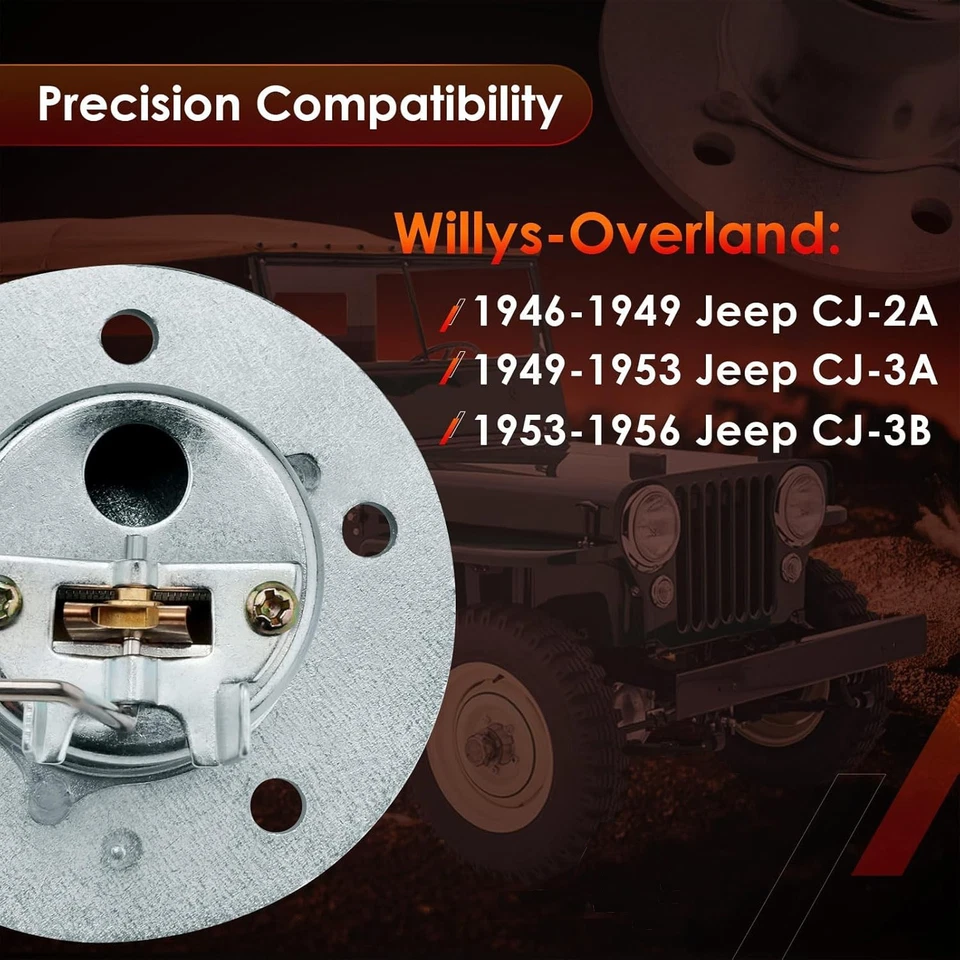 Precision Compatibility

Willys-Overland:

1946-1949 Jeep CJ-2A

1949-1953 Jeep CJ-3A

1953-1956 Jeep CJ-3B